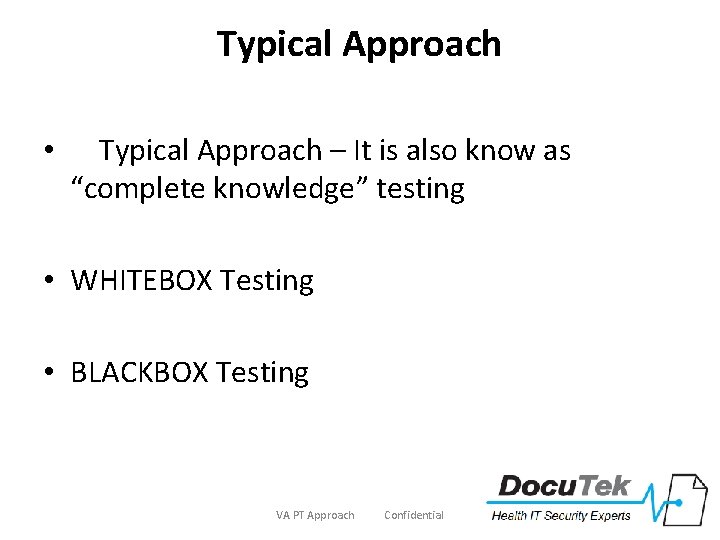 Typical Approach

• Typical Approach – It is also know as “complete knowledge” testing

• WHITEBOX Testing

• BLACKBOX Testing

VA PT Approach Confidential

DocuTek
Health IT Security Experts